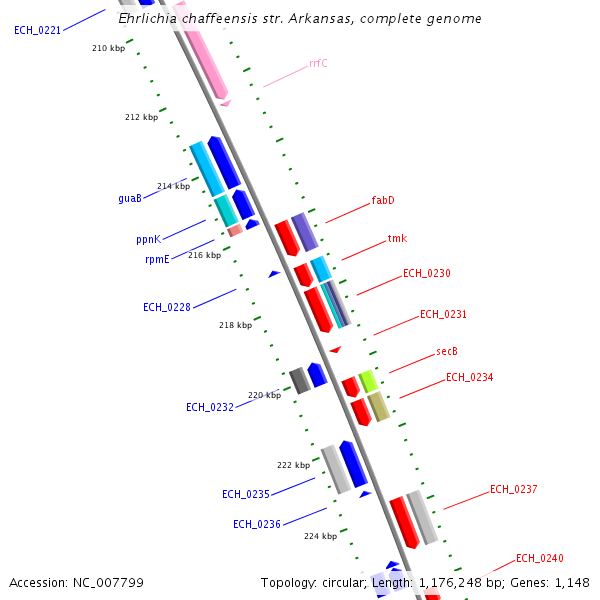 Ehrlichia chaffeensis str. Arkansas, complete genome

ECH_0221
210 kbp
rrfC
212 kbp
214 kbp
guaB
fabD
ppnK
tmk
rpmE
216 kbp
ECH_0230
ECH_0228
ECH_0231
218 kbp
secB
ECH_0234
220 kbp
ECH_0232
222 kbp
ECH_0237
ECH_0235
ECH_0236
224 kbp
ECH_0240

Accession: NC_007799
Topology: circular; Length: 1,176,248 bp; Genes: 1,148